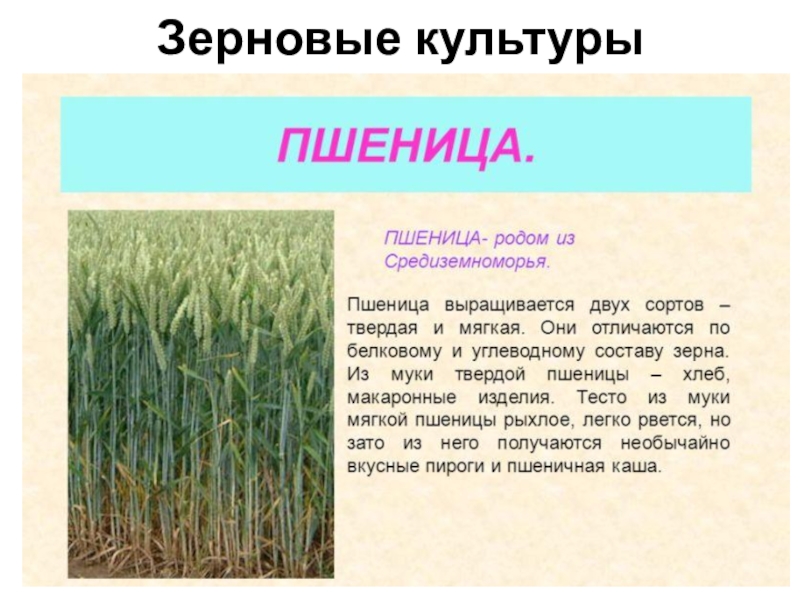 Зерновые культуры

ПШЕНИЦА.

ПШЕНИЦА- родом из Средиземноморья.

Пшеница выращивается двух сортов – твердая и мягкая. Они отличаются по белковому и углеводному составу зерна. Из муки твердой пшеницы – хлеб, макаронные изделия. Тесто из муки мягкой пшеницы рыхлое, легко рвется, но зато из него получаются необычайно вкусные пироги и пшеничная каша.